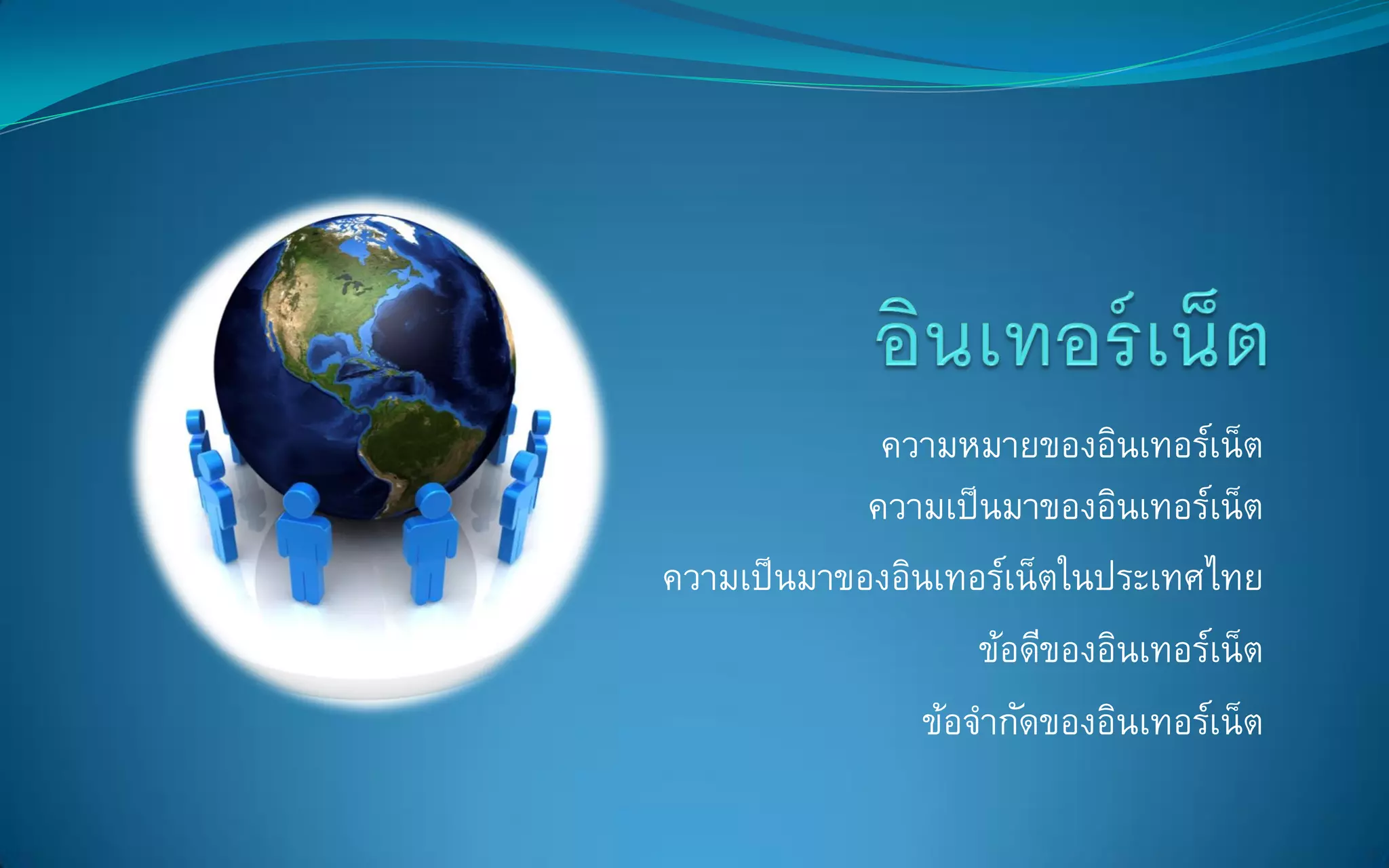 อินเทอร์เน็ต

ความหมายของอินเทอร์เน็ต

ความเป็นมาของอินเทอร์เน็ต

ความเป็นมาของอินเทอร์เน็ตในประเทศไทย

ข้อดีของอินเทอร์เน็ต

ข้อจำกัดของอินเทอร์เน็ต